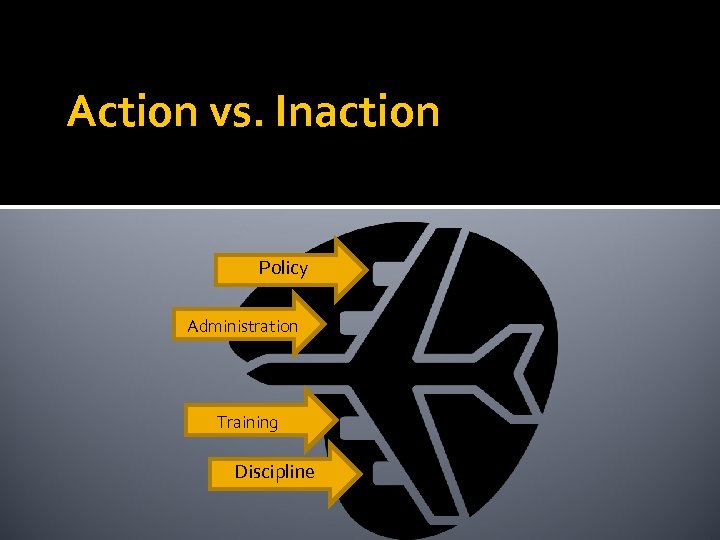 Action vs. Inaction

Policy

Administration

Training

Discipline